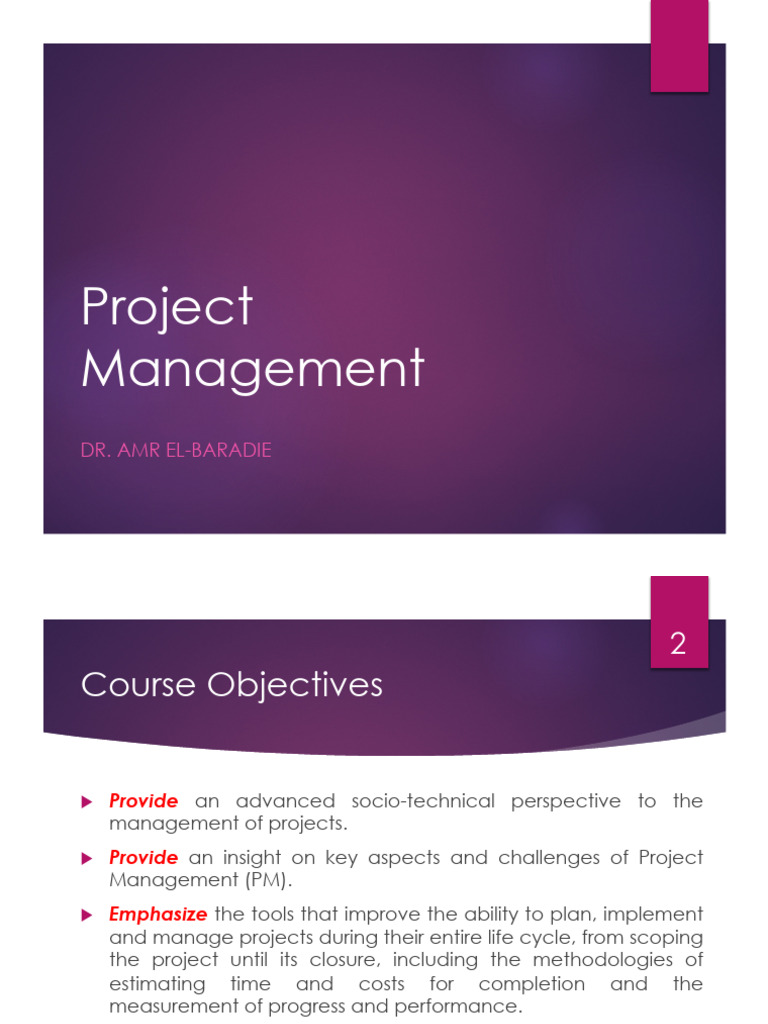 Project Management

DR. AMR EL-BARADIE

2

Course Objectives

Provide an advanced socio-technical perspective to the management of projects.

Provide an insight on key aspects and challenges of Project Management (PM).

Emphasize the tools that improve the ability to plan, implement and manage projects during their entire life cycle, from scoping the project until its closure, including the methodologies of estimating time and costs for completion and the measurement of progress and performance.